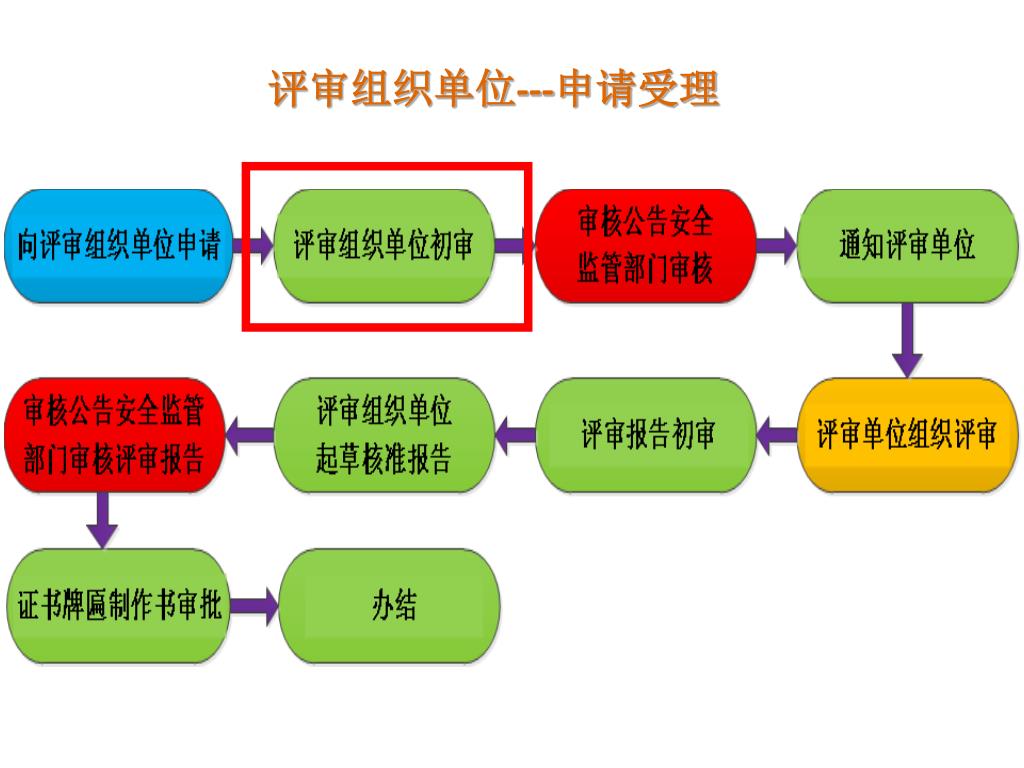 评审组织单位---申请受理

向评审组织单位申请

评审组织单位初审

审核公告安全监管部门审核

通知评审单位

评审单位组织评审

评审报告初审

评审组织单位起草核准报告

审核公告安全监管部门审核评审报告

证书牌匾制作书审批

办结